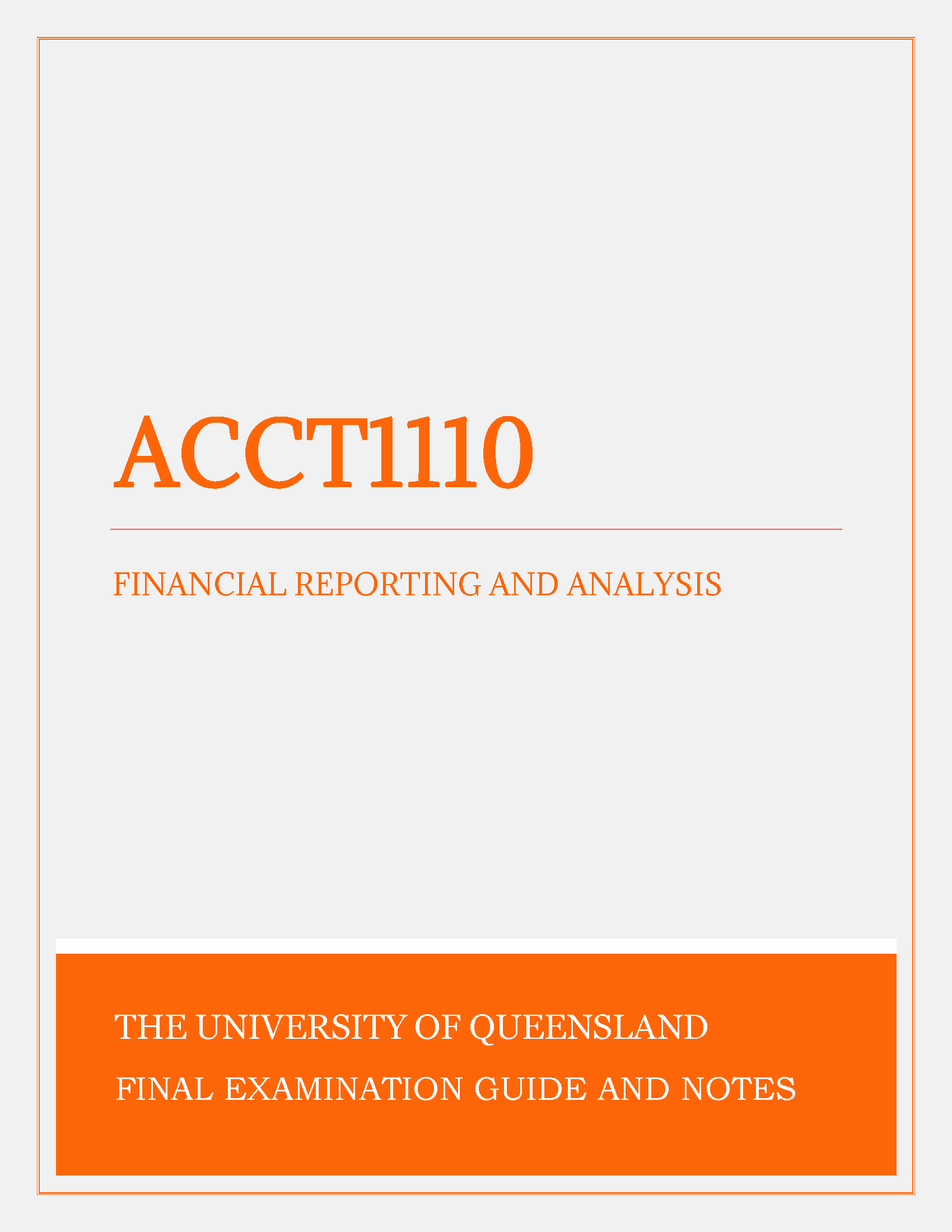 ACCT1110

FINANCIAL REPORTING AND ANALYSIS

THE UNIVERSITY OF QUEENSLAND

FINAL EXAMINATION GUIDE AND NOTES